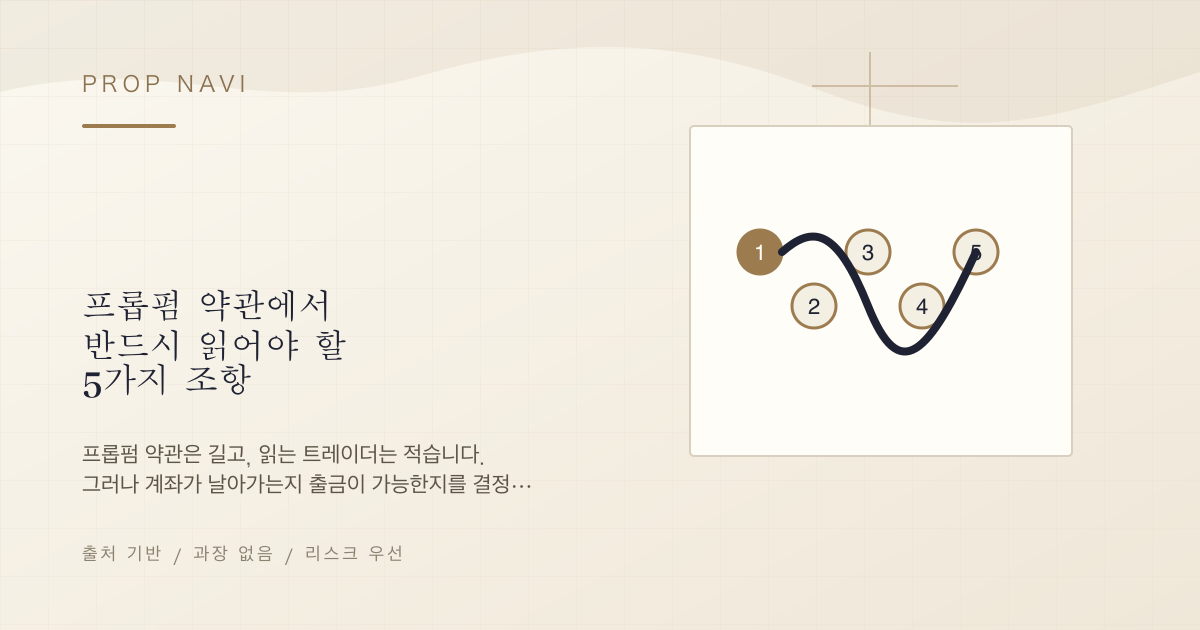 PROP NAVI

프롭펌 약관에서 반드시 읽어야 할 5가지 조항

프롭펌 약관은 길고, 읽는 트레이더는 적습니다. 그러나 계좌가 날아가는지 출금이 가능한지를 결정…

출처 기반 / 과장 없음 / 리스크 우선

1
3
5
2
4